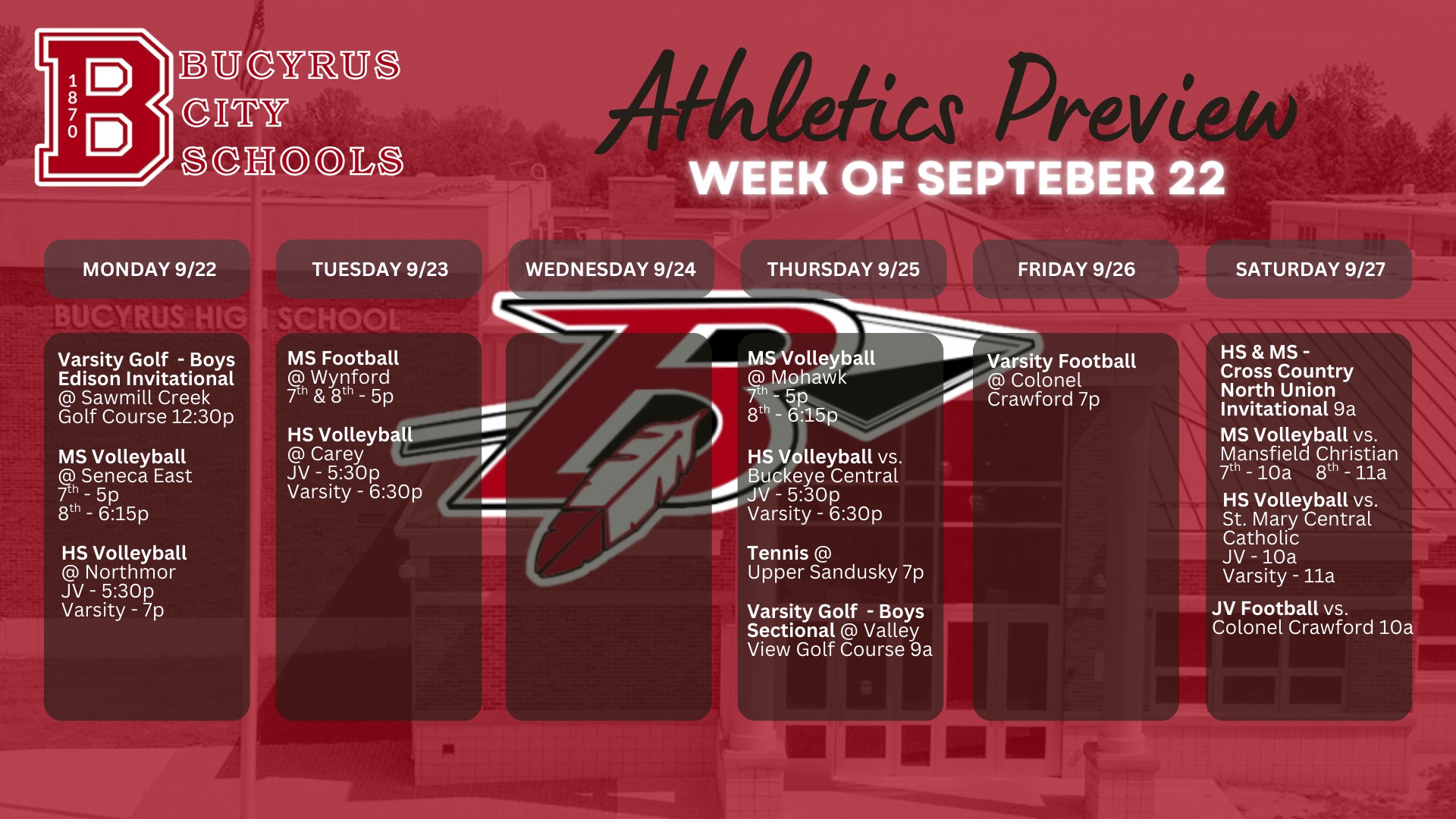 B 1870 BUCYRUS CITY SCHOOLS

Athletics Preview

WEEK OF SEPTEBER 22

MONDAY 9/22

Varsity Golf - Boys Edison Invitational @ Sawmill Creek Golf Course 12:30p

MS Volleyball @ Seneca East $7^{th}$ - 5p $8^{th}$ - 6:15p

HS Volleyball @ Northmor JV - 5:30p Varsity - 7p

TUESDAY 9/23

MS Football @ Wynford $7^{th}$ & $8^{th}$ - 5p

HS Volleyball @ Carey JV - 5:30p Varsity - 6:30p

WEDNESDAY 9/24

THURSDAY 9/25

MS Volleyball @ Mohawk $7^{th}$ - 5p $8^{th}$ - 6:15p

HS Volleyball vs. Buckeye Central JV - 5:30p Varsity - 6:30p

Tennis @ Upper Sandusky 7p

Varsity Golf - Boys Sectional @ Valley View Golf Course 9a

FRIDAY 9/26

Varsity Football @ Colonel Crawford 7p

SATURDAY 9/27

HS & MS - Cross Country North Union Invitational 9a

MS Volleyball vs. Mansfield Christian $7^{th}$ - 10a $8^{th}$ - 11a

HS Volleyball vs. St. Mary Central Catholic JV - 10a Varsity - 11a

JV Football vs. Colonel Crawford 10a

BUCYRUS HIGH SCHOOL